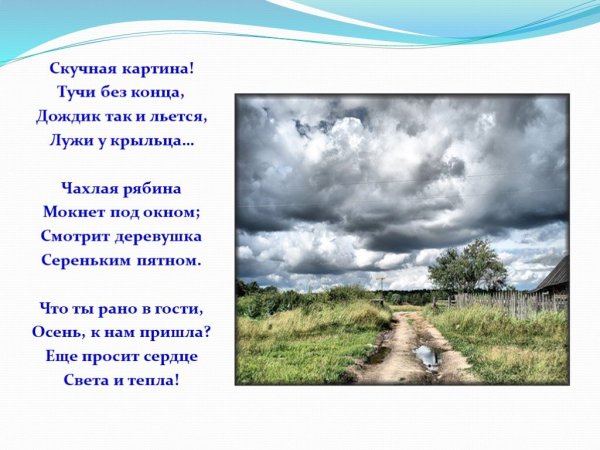 Скучная картина!
Тучи без конца,
Дождик так и льется,
Лужи у крыльца...

Чахлая рябина
Мокнет под окном;
Смотрит деревушка
Сереньким пятном.

Что ты рано в гости,
Осень, к нам пришла?
Еще просит сердце
Света и тепла!